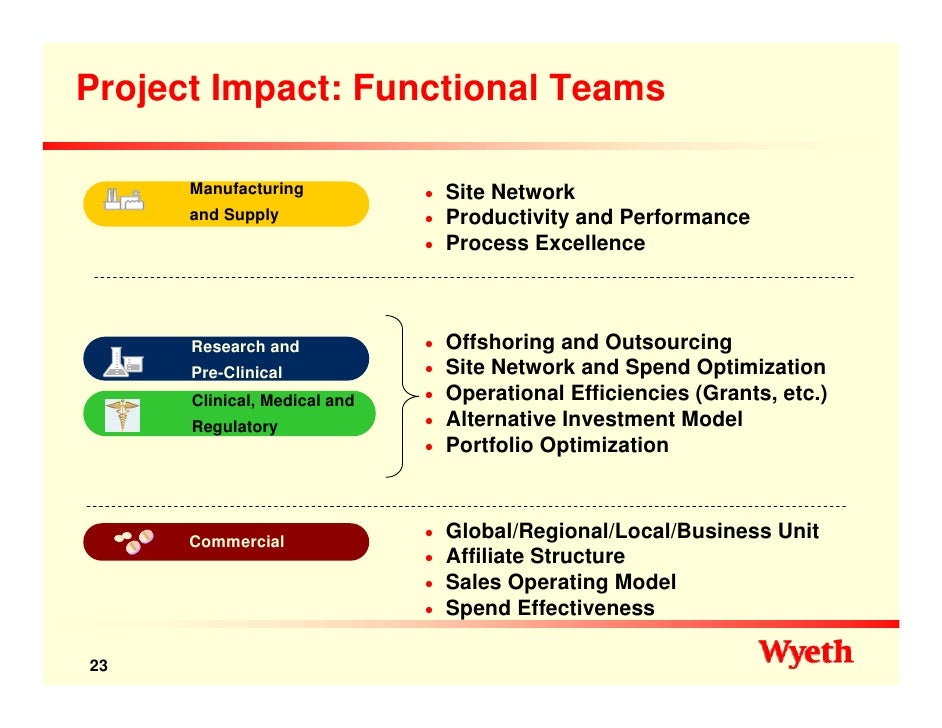 Project Impact: Functional Teams

Manufacturing and Supply

• Site Network
• Productivity and Performance
• Process Excellence

Research and Pre-Clinical

Clinical, Medical and Regulatory

• Offshoring and Outsourcing
• Site Network and Spend Optimization
• Operational Efficiencies (Grants, etc.)
• Alternative Investment Model
• Portfolio Optimization

Commercial

• Global/Regional/Local/Business Unit
• Affiliate Structure
• Sales Operating Model
• Spend Effectiveness

23

Wyeth